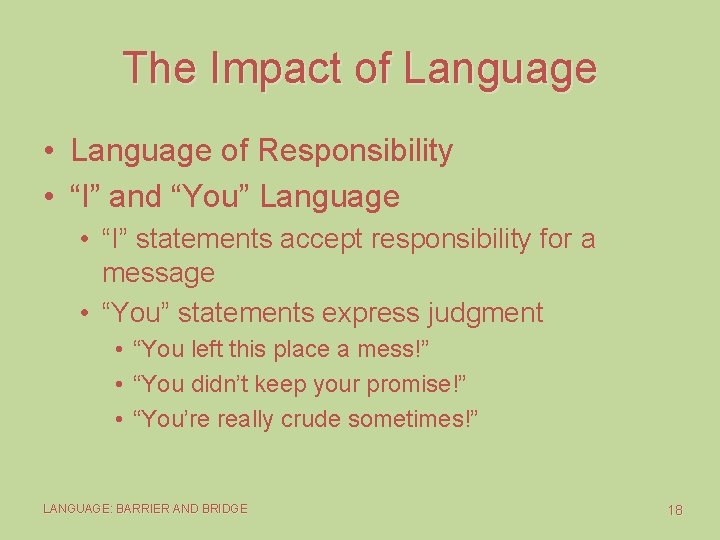 The Impact of Language

• Language of Responsibility
• “I” and “You” Language
  • “I” statements accept responsibility for a message
  • “You” statements express judgment
    • “You left this place a mess!”
    • “You didn’t keep your promise!”
    • “You’re really crude sometimes!”

LANGUAGE: BARRIER AND BRIDGE

18